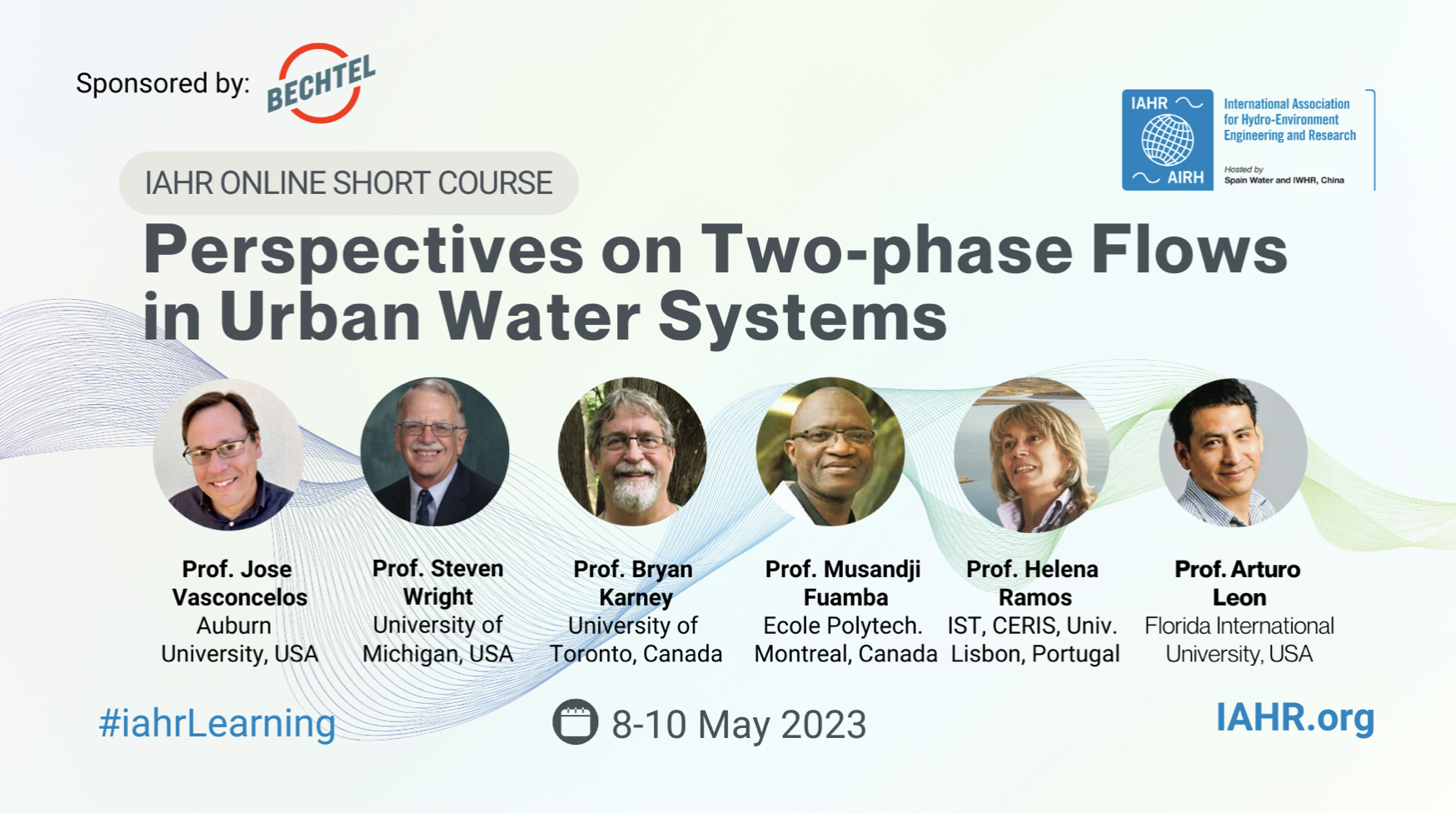 Sponsored by: BECHTEL

IAHR AIRH International Association for Hydro-Environment Engineering and Research

Hosted by Spain Water and IWHR, China

IAHR ONLINE SHORT COURSE

Perspectives on Two-phase Flows in Urban Water Systems

Prof. Jose Vasconcelos
Auburn University, USA

Prof. Steven Wright
University of Michigan, USA

Prof. Bryan Karney
University of Toronto, Canada

Prof. Musandji Fuamba
Ecole Polytech. Montreal, Canada

Prof. Helena Ramos
IST, CERIS, Univ. Lisbon, Portugal

Prof. Arturo Leon
Florida International University, USA

#iahrLearning

8-10 May 2023

IAHR.org